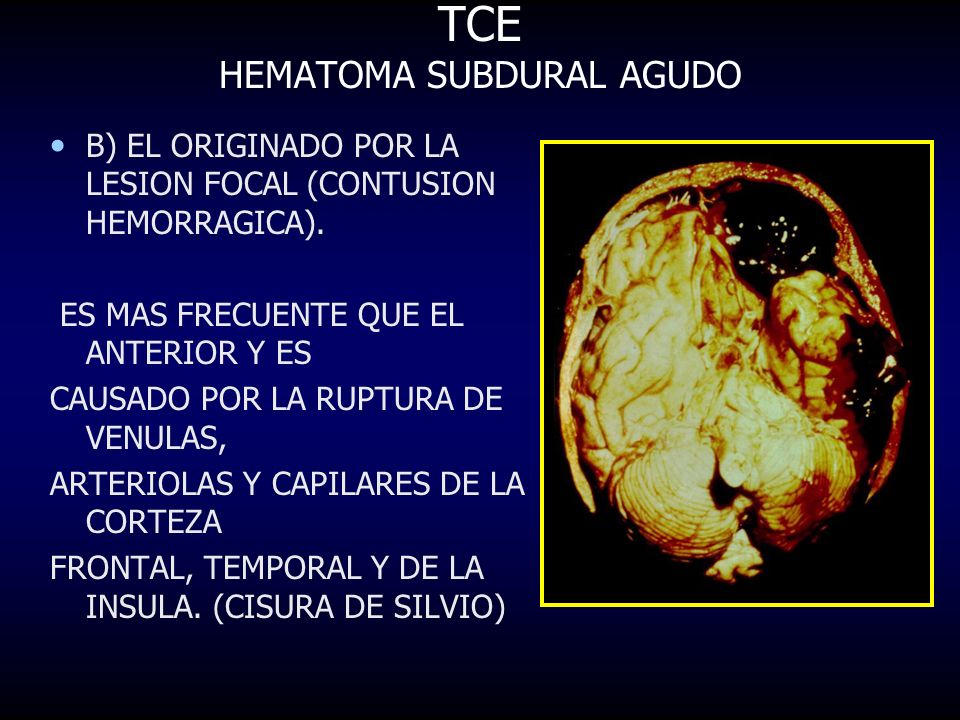 TCE
HEMATOMA SUBDURAL AGUDO

• B) EL ORIGINADO POR LA LESION FOCAL (CONTUSION HEMORRAGICA).

ES MAS FRECUENTE QUE EL ANTERIOR Y ES
CAUSADO POR LA RUPTURA DE VENULAS,
ARTERIOLAS Y CAPILARES DE LA CORTEZA
FRONTAL, TEMPORAL Y DE LA INSULA. (CISURA DE SILVIO)